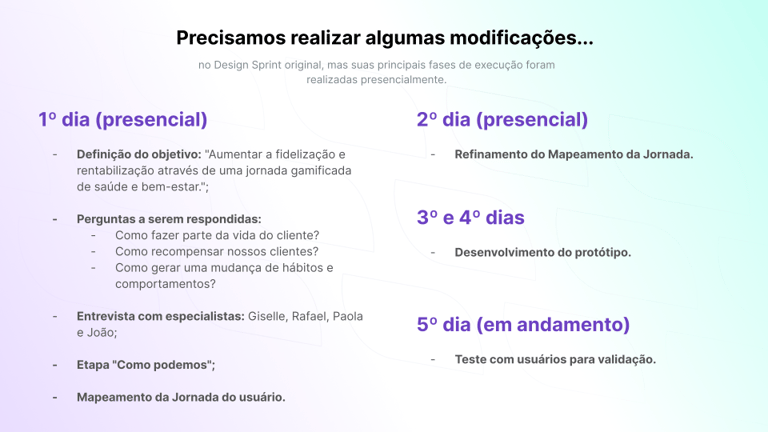 Precisamos realizar algumas modificações...

no Design Sprint original, mas suas principais fases de execução foram realizadas presencialmente.

1º dia (presencial)

- Definição do objetivo: "Aumentar a fidelização e rentabilização através de uma jornada gamificada de saúde e bem-estar.";

- Perguntas a serem respondidas:
  - Como fazer parte da vida do cliente?
  - Como recompensar nossos clientes?
  - Como gerar uma mudança de hábitos e comportamentos?

- Entrevista com especialistas: Giselle, Rafael, Paola e João;

- Etapa "Como podemos";

- Mapeamento da Jornada do usuário.

2º dia (presencial)

- Refinamento do Mapeamento da Jornada.

3º e 4º dias

- Desenvolvimento do protótipo.

5º dia (em andamento)

- Teste com usuários para validação.